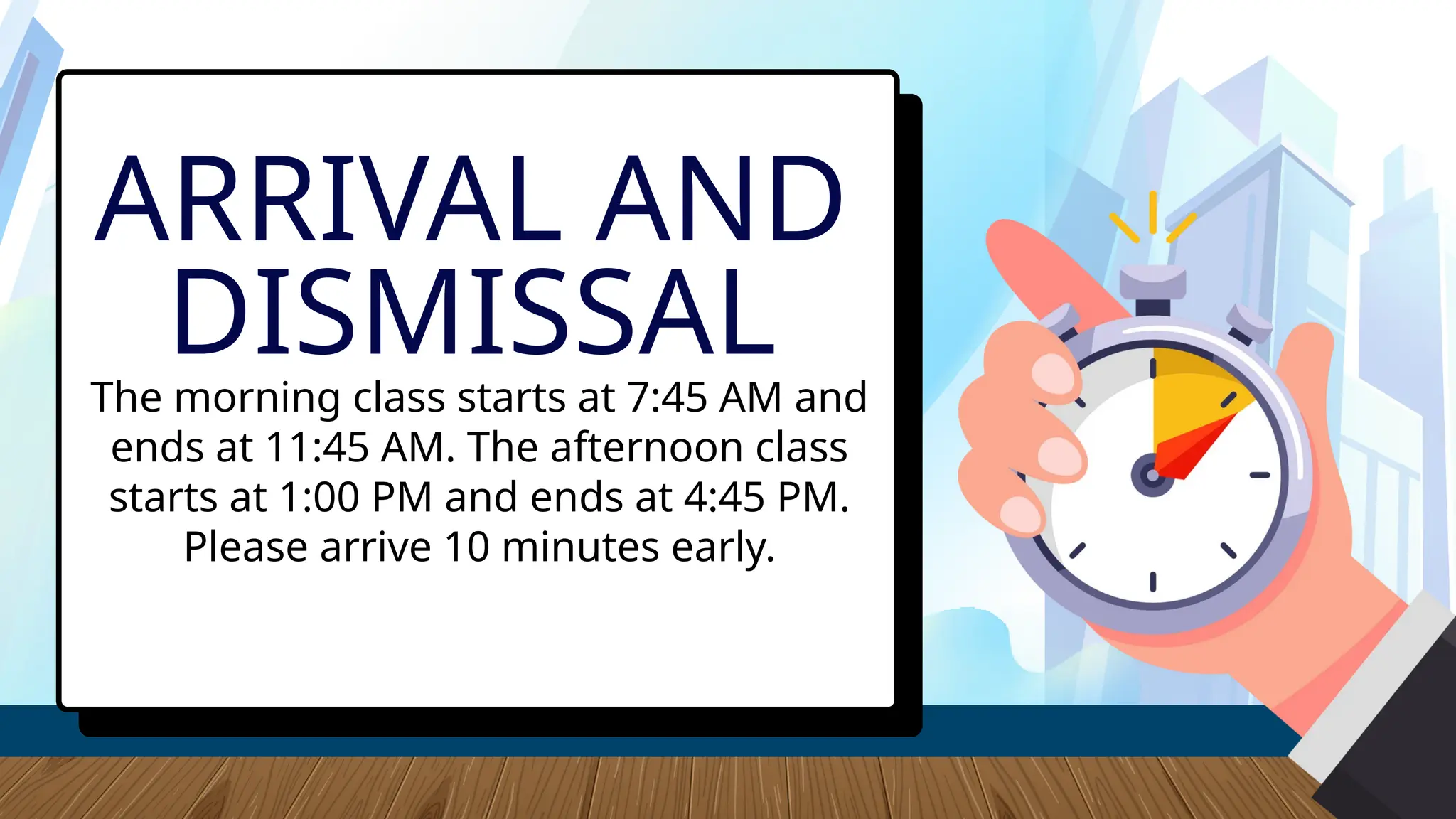 ARRIVAL AND DISMISSAL

The morning class starts at 7:45 AM and ends at 11:45 AM. The afternoon class starts at 1:00 PM and ends at 4:45 PM. Please arrive 10 minutes early.